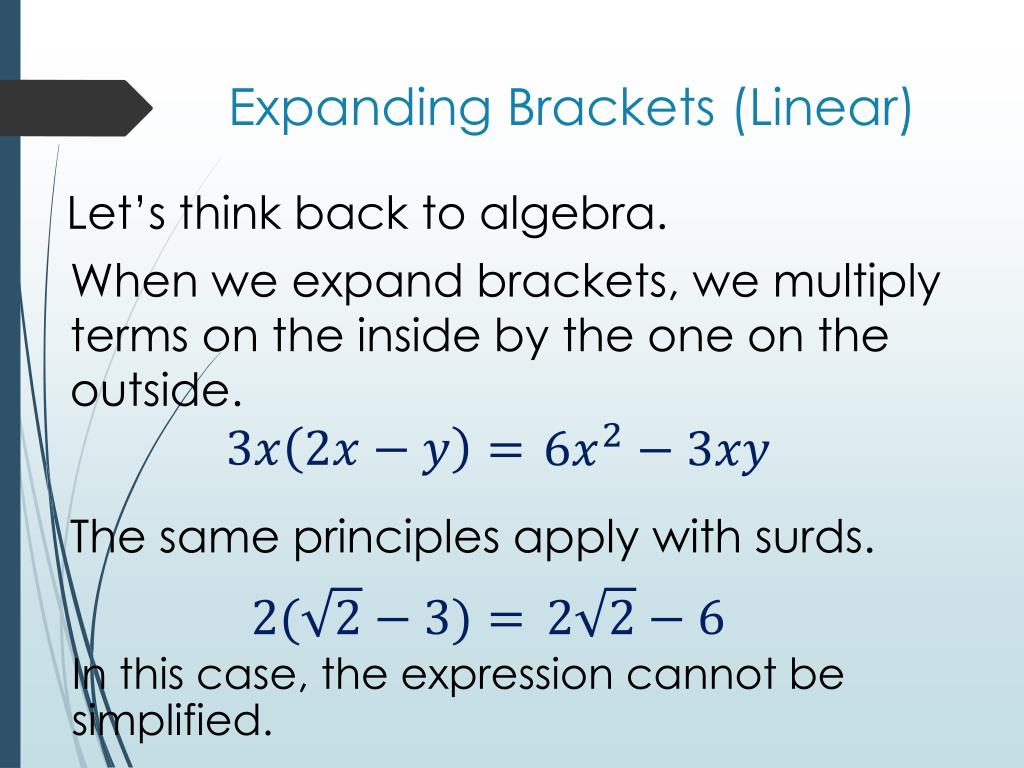 Expanding Brackets (Linear)

Let’s think back to algebra.

When we expand brackets, we multiply terms on the inside by the one on the outside.

$3x(2x - y) = 6x^2 - 3xy$

The same principles apply with surds.

$2(\sqrt{2} - 3) = 2\sqrt{2} - 6$

In this case, the expression cannot be simplified.